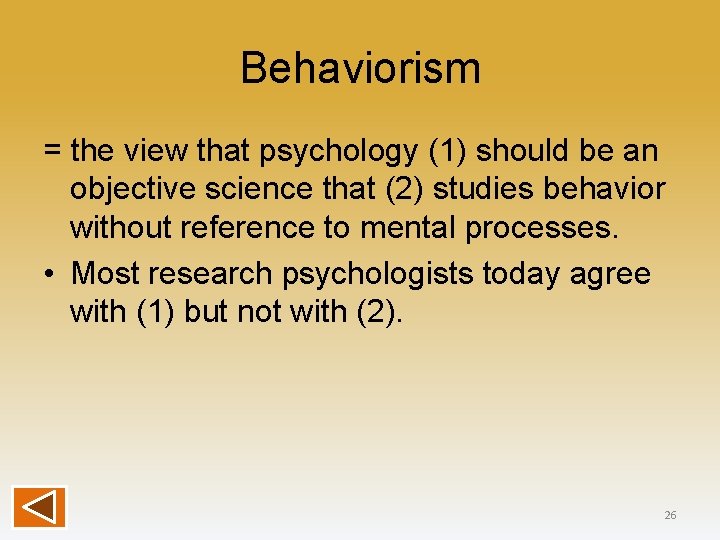 Behaviorism

= the view that psychology (1) should be an objective science that (2) studies behavior without reference to mental processes.

• Most research psychologists today agree with (1) but not with (2).

26